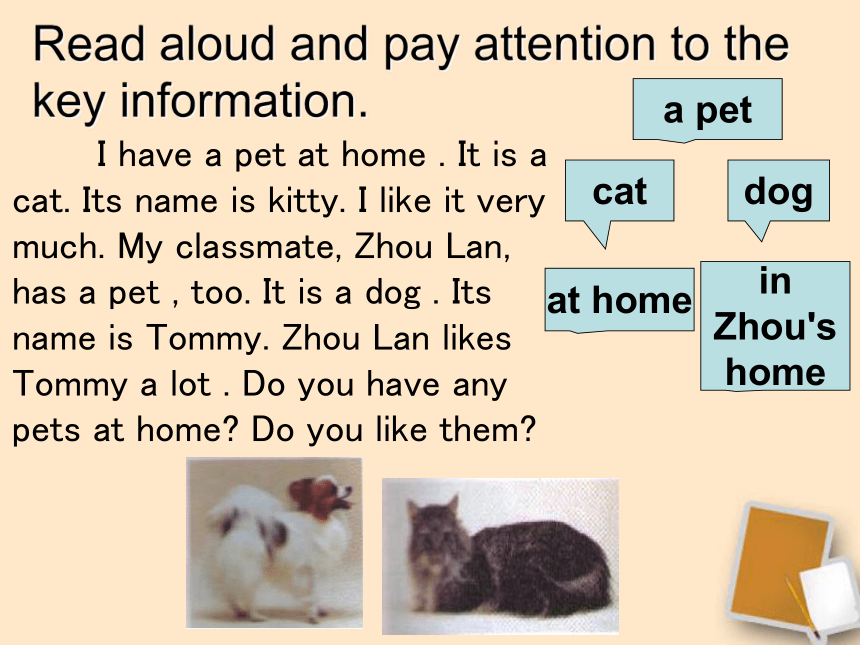 Read aloud and pay attention to the key information.

I have a pet at home . It is a cat. Its name is kitty. I like it very much. My classmate, Zhou Lan, has a pet , too. It is a dog . Its name is Tommy. Zhou Lan likes Tommy a lot . Do you have any pets at home? Do you like them?

a pet

cat

dog

at home

in Zhou's home